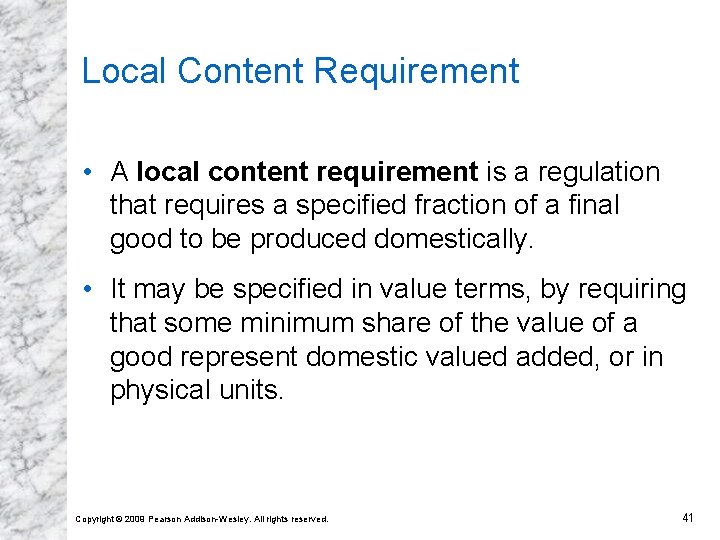 Local Content Requirement

• A local content requirement is a regulation that requires a specified fraction of a final good to be produced domestically.

• It may be specified in value terms, by requiring that some minimum share of the value of a good represent domestic valued added, or in physical units.

Copyright © 2009 Pearson Addison-Wesley. All rights reserved.

41